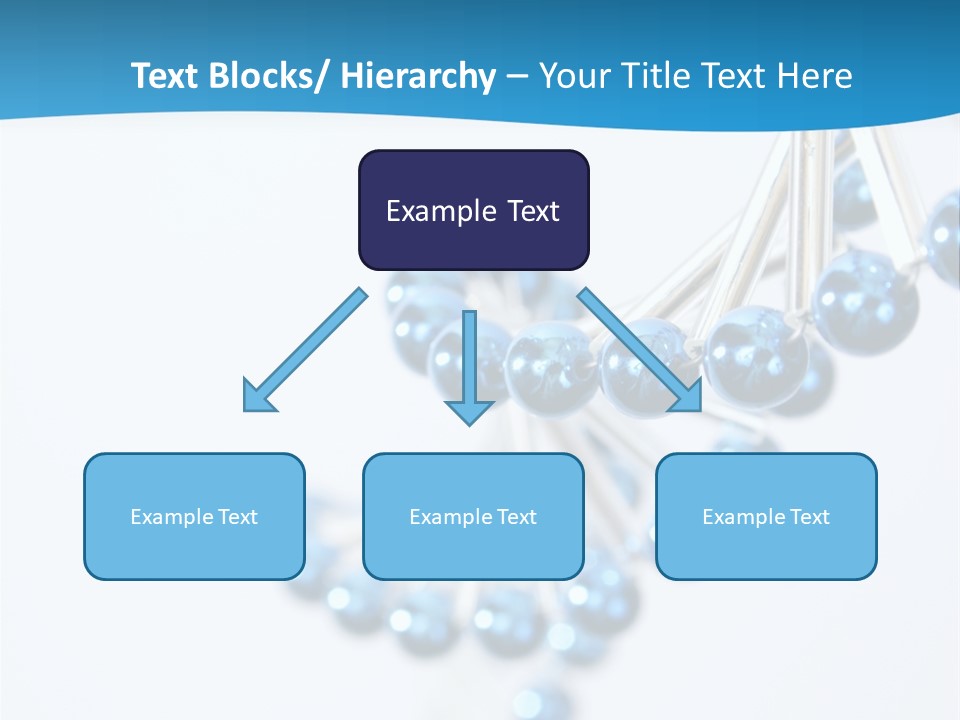 Text Blocks/ Hierarchy – Your Title Text Here

Example Text

Example Text

Example Text

Example Text